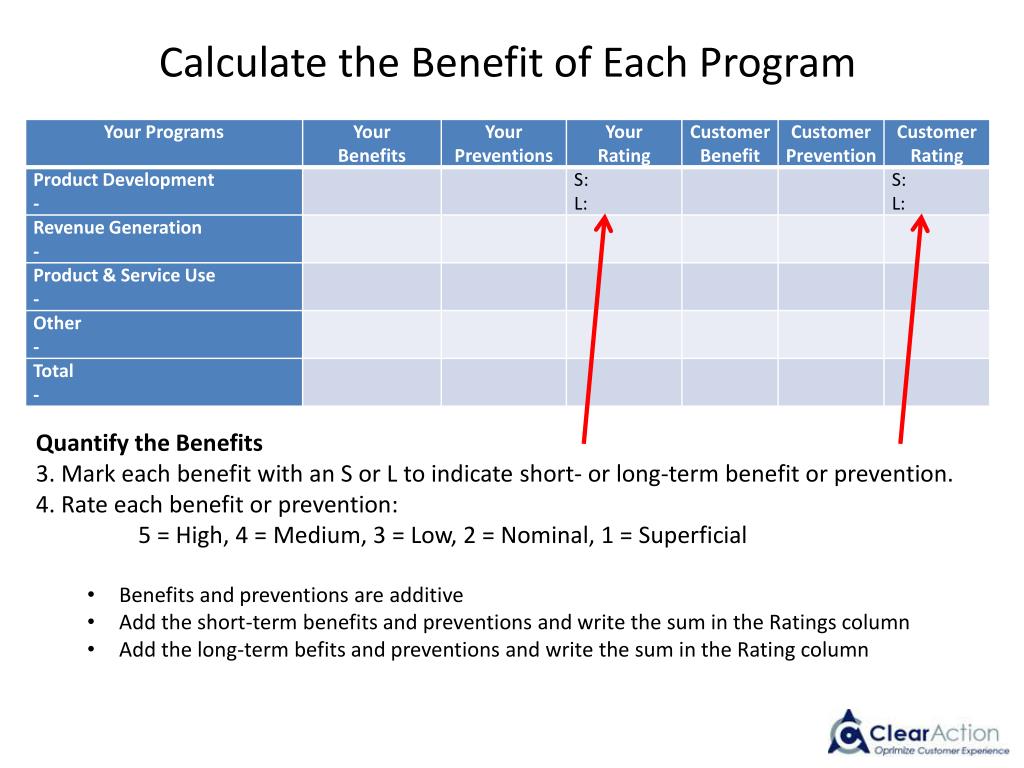 Calculate the Benefit of Each Program

| Your Programs | Your Benefits | Your Preventions | Your Rating | Customer Benefit | Customer Prevention | Customer Rating |
|---|---|---|---|---|---|---|
| Product Development - | | | S: L: | | | S: L: |
| Revenue Generation - | | | | | | |
| Product & Service Use - | | | | | | |
| Other - | | | | | | |
| Total - | | | | | | |

Quantify the Benefits
3. Mark each benefit with an S or L to indicate short- or long-term benefit or prevention.
4. Rate each benefit or prevention:
5 = High, 4 = Medium, 3 = Low, 2 = Nominal, 1 = Superficial

• Benefits and preventions are additive
• Add the short-term benefits and preventions and write the sum in the Ratings column
• Add the long-term befits and preventions and write the sum in the Rating column

ClearAction
Optimize Customer Experience